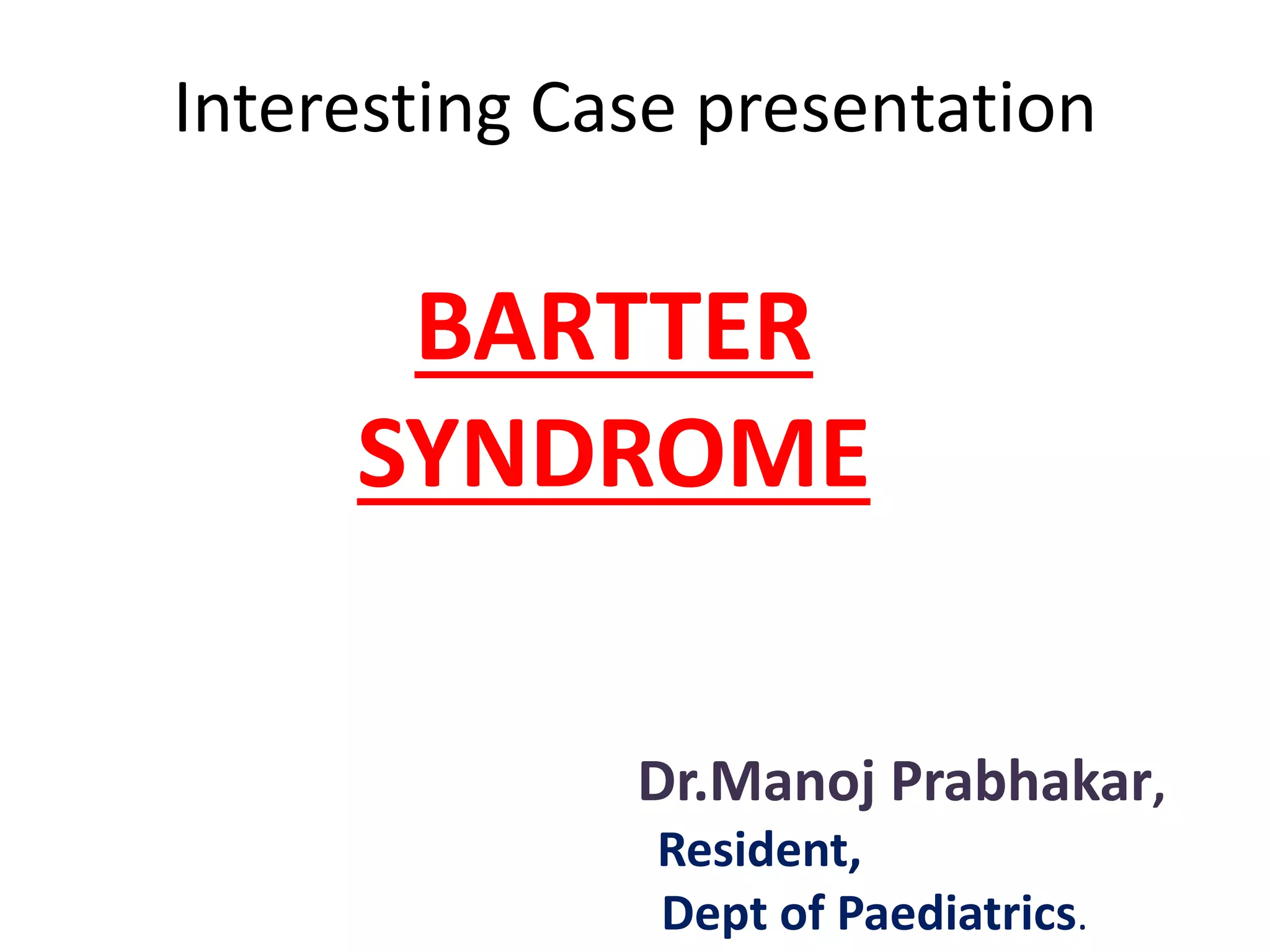 Interesting Case presentation

BARTTER SYNDROME

Dr.Manoj Prabhakar,
Resident,
Dept of Paediatrics.